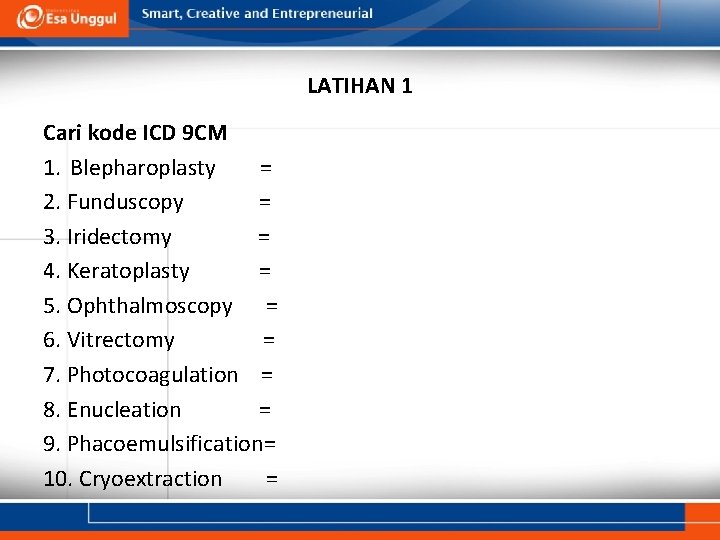 Esa Unggul Smart, Creative and Entrepreneurial

LATIHAN 1

Cari kode ICD 9CM
1. Blepharoplasty =
2. Funduscopy =
3. Iridectomy =
4. Keratoplasty =
5. Ophthalmoscopy =
6. Vitrectomy =
7. Photocoagulation =
8. Enucleation =
9. Phacoemulsification=
10. Cryoextraction =